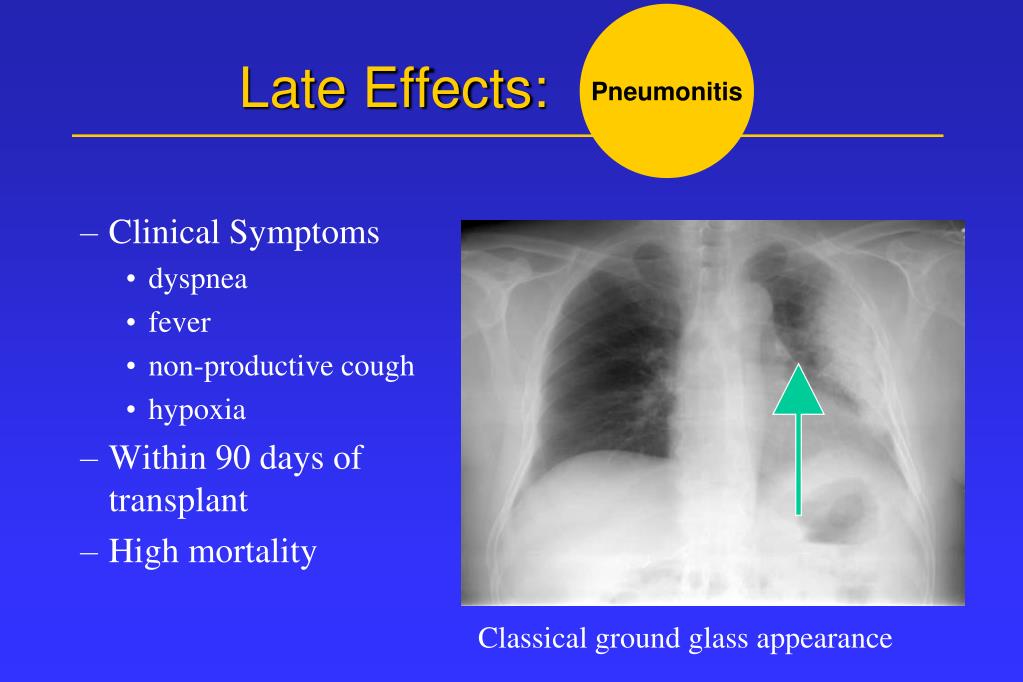 Late Effects: Pneumonitis

– Clinical Symptoms
• dyspnea
• fever
• non-productive cough
• hypoxia
– Within 90 days of transplant
– High mortality

Classical ground glass appearance